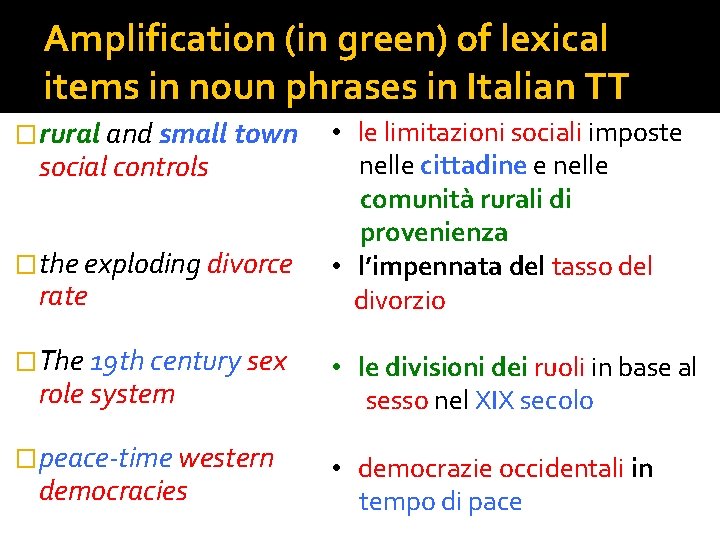 Amplification (in green) of lexical items in noun phrases in Italian TT

□ rural and small town social controls

□ the exploding divorce rate

□ The 19th century sex role system

□ peace-time western democracies

• le limitazioni sociali imposte nelle cittadine e nelle comunità rurali di provenienza

• l'impennata del tasso del divorzio

• le divisioni dei ruoli in base al sesso nel XIX secolo

• democrazie occidentali in tempo di pace